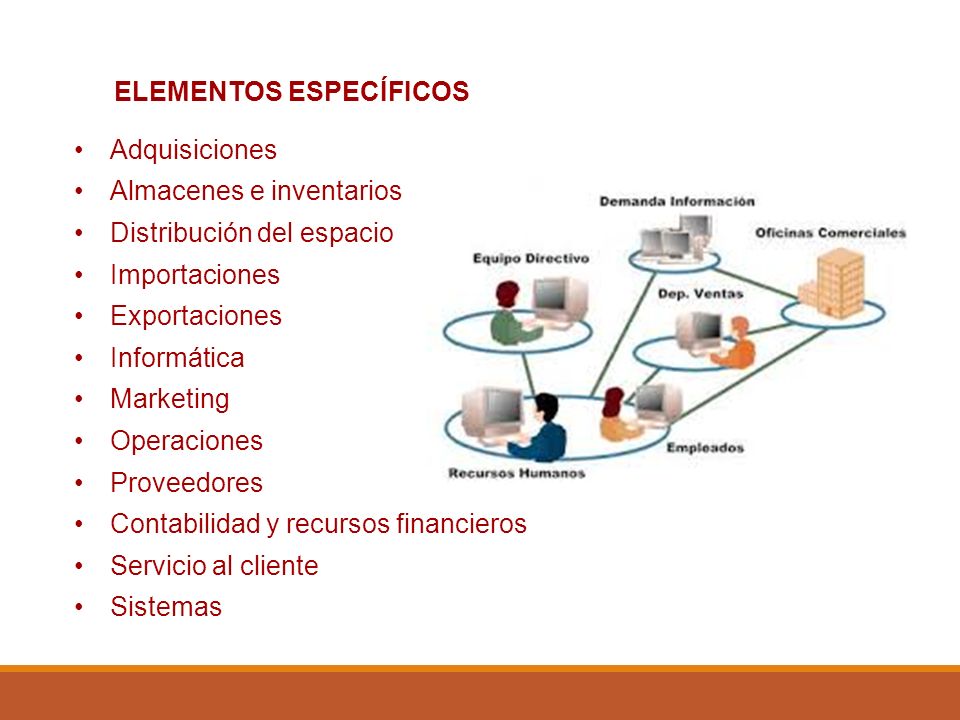 ELEMENTOS ESPECÍFICOS

• Adquisiciones
• Almacenes e inventarios
• Distribución del espacio
• Importaciones
• Exportaciones
• Informática
• Marketing
• Operaciones
• Proveedores
• Contabilidad y recursos financieros
• Servicio al cliente
• Sistemas

Demanda Información
Oficinas Comerciales
Equipo Directivo
Dep. Ventas
Empleados
Recursos Humanos